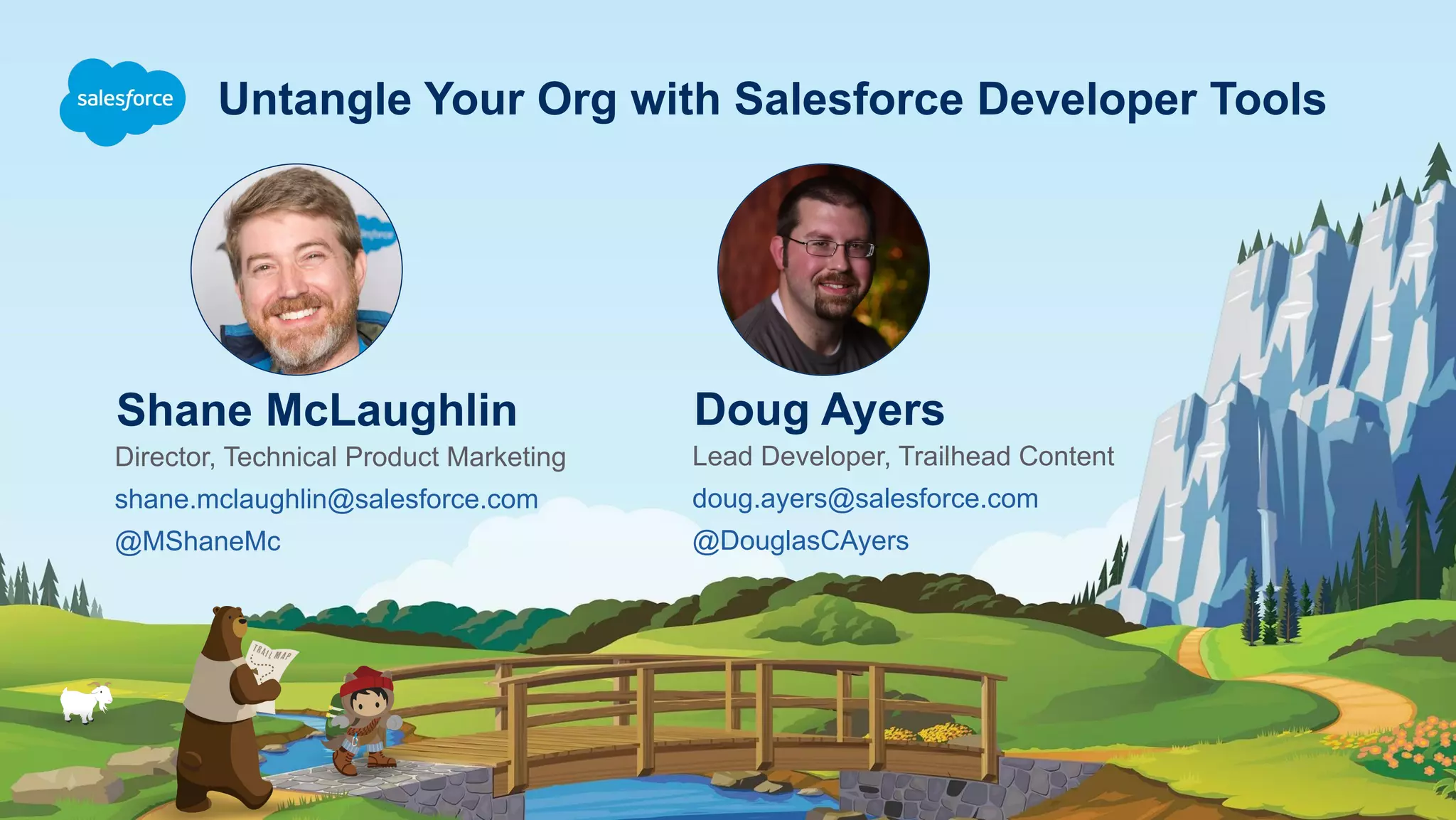 salesforce

Untangle Your Org with Salesforce Developer Tools

Shane McLaughlin
Director, Technical Product Marketing
shane.mclaughlin@salesforce.com
@MShaneMc

Doug Ayers
Lead Developer, Trailhead Content
doug.ayers@salesforce.com
@DouglasCAyers

TRAIL MAP